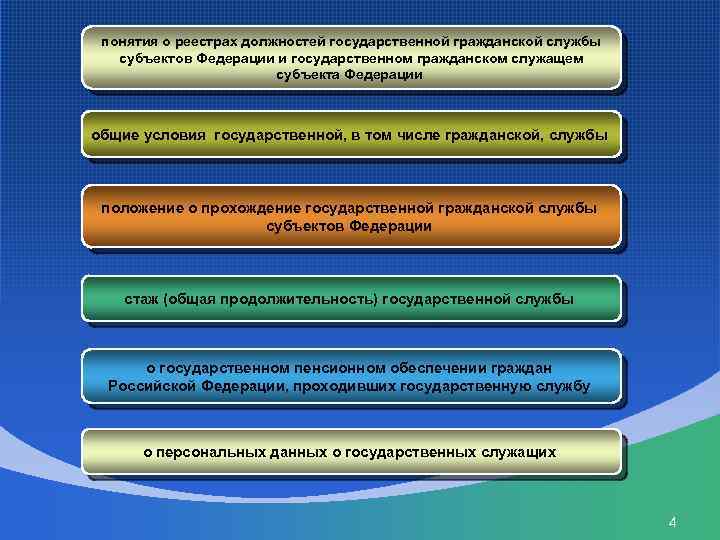 понятия о реестрах должностей государственной гражданской службы субъектов Федерации и государственном гражданском служащем субъекта Федерации

общие условия государственной, в том числе гражданской, службы

положение о прохождение государственной гражданской службы субъектов Федерации

стаж (общая продолжительность) государственной службы

о государственном пенсионном обеспечении граждан Российской Федерации, проходивших государственную службу

о персональных данных о государственных служащих

4